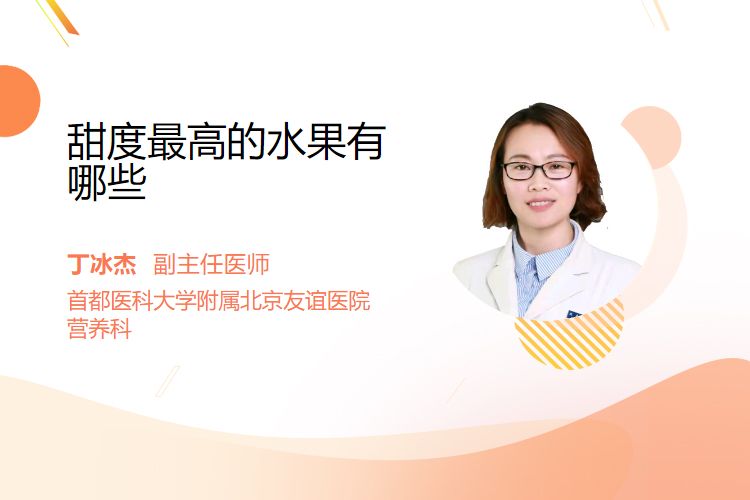 甜度最高的水果有哪些

丁冰杰 副主任医师

首都医科大学附属北京友谊医院营养科